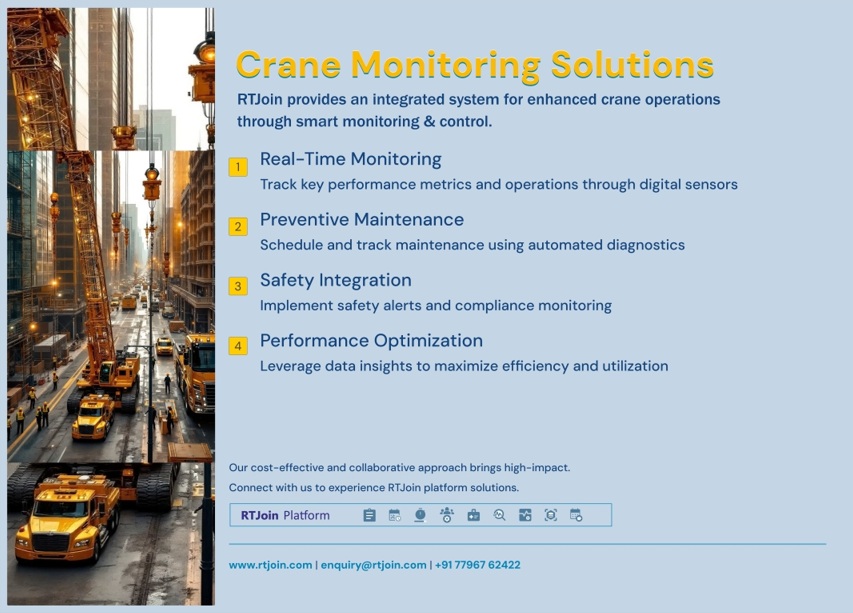 Crane Monitoring Solutions

RTJoin provides an integrated system for enhanced crane operations through smart monitoring & control.

1 Real-Time Monitoring
Track key performance metrics and operations through digital sensors

2 Preventive Maintenance
Schedule and track maintenance using automated diagnostics

3 Safety Integration
Implement safety alerts and compliance monitoring

4 Performance Optimization
Leverage data insights to maximize efficiency and utilization

Our cost-effective and collaborative approach brings high-impact.
Connect with us to experience RTJoin platform solutions.

RTJoin Platform

www.rtjoin.com | enquiry@rtjoin.com | +91 77967 62422